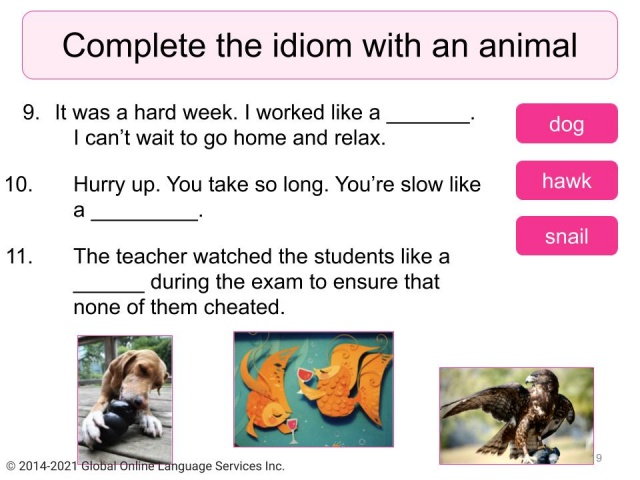 Complete the idiom with an animal

9. It was a hard week. I worked like a _______. I can't wait to go home and relax.

10. Hurry up. You take so long. You're slow like a _________.

11. The teacher watched the students like a ______ during the exam to ensure that none of them cheated.

dog

hawk

snail

© 2014-2021 Global Online Language Services Inc.

9